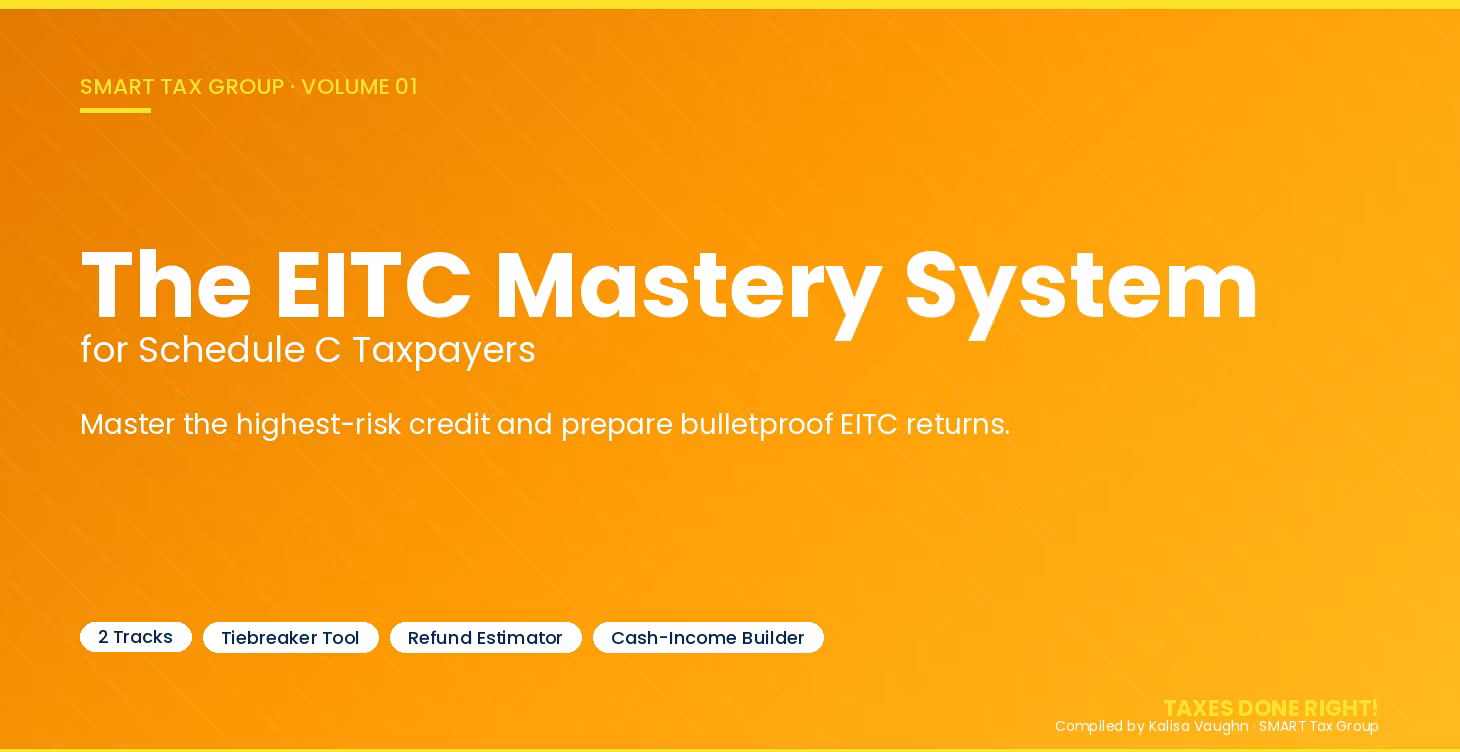 SMART TAX GROUP · VOLUME 01

The EITC Mastery System
for Schedule C Taxpayers

Master the highest-risk credit and prepare bulletproof EITC returns.

2 Tracks
Tiebreaker Tool
Refund Estimator
Cash-Income Builder

TAXES DONE RIGHT!
Compiled by Kalisa Vaughn · SMART Tax Group